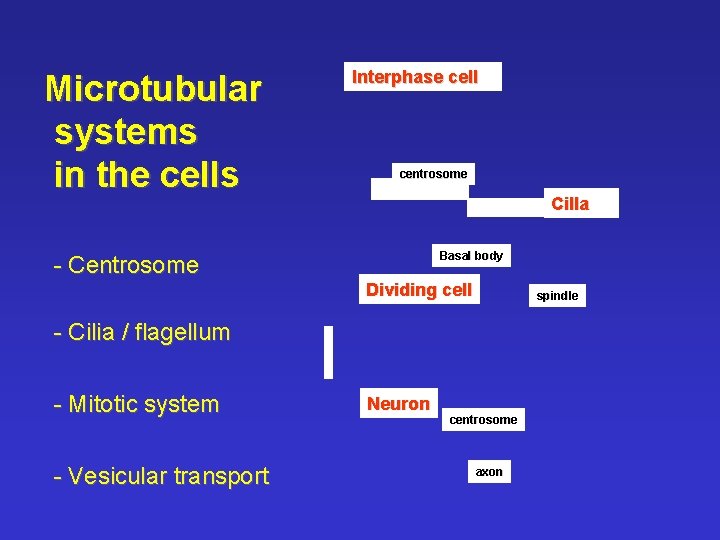 Microtubular systems in the cells

- Centrosome

- Cilia / flagellum

- Mitotic system

- Vesicular transport

Interphase cell

centrosome

Cilla

Basal body

Dividing cell

spindle

Neuron

centrosome

axon